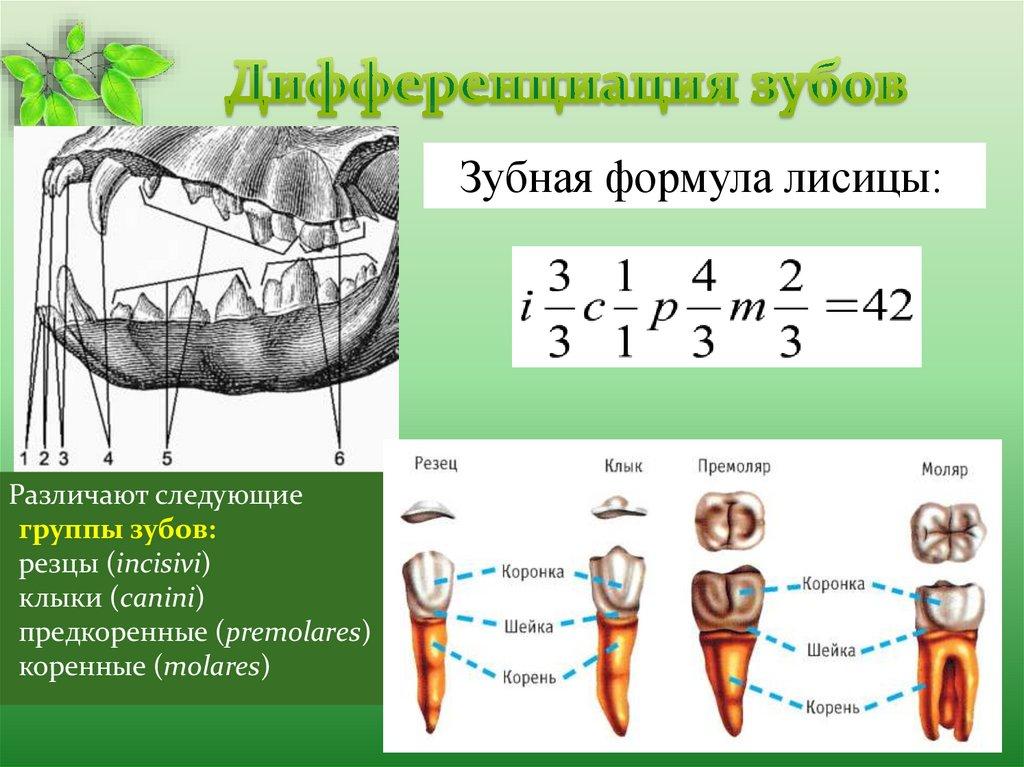 Дифференциация зубов

Зубная формула лисицы:

$i\frac{3}{3}c\frac{1}{1}p\frac{4}{3}m\frac{2}{3}=42$

1 2 3 4 5 6

Различают следующие группы зубов:
резцы (incisivi)
клыки (canini)
предкоренные (premolares)
коренные (molares)

Резец Клык Премоляр Моляр
Коронка Шейка Корень
Коронка Шейка Корень